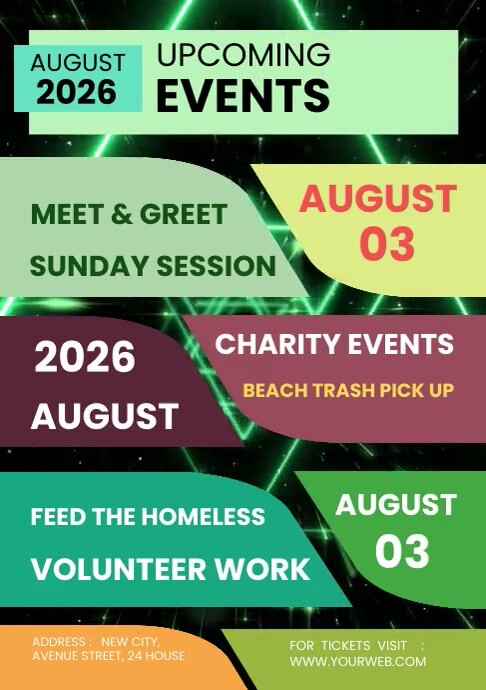 AUGUST
2026

UPCOMING
EVENTS

MEET & GREET
SUNDAY SESSION

AUGUST
03

2026
AUGUST

CHARITY EVENTS
BEACH TRASH PICK UP

FEED THE HOMELESS
VOLUNTEER WORK

AUGUST
03

ADDRESS : NEW CITY,
AVENUE STREET, 24 HOUSE

FOR TICKETS VISIT :
WWW.YOURWEB.COM